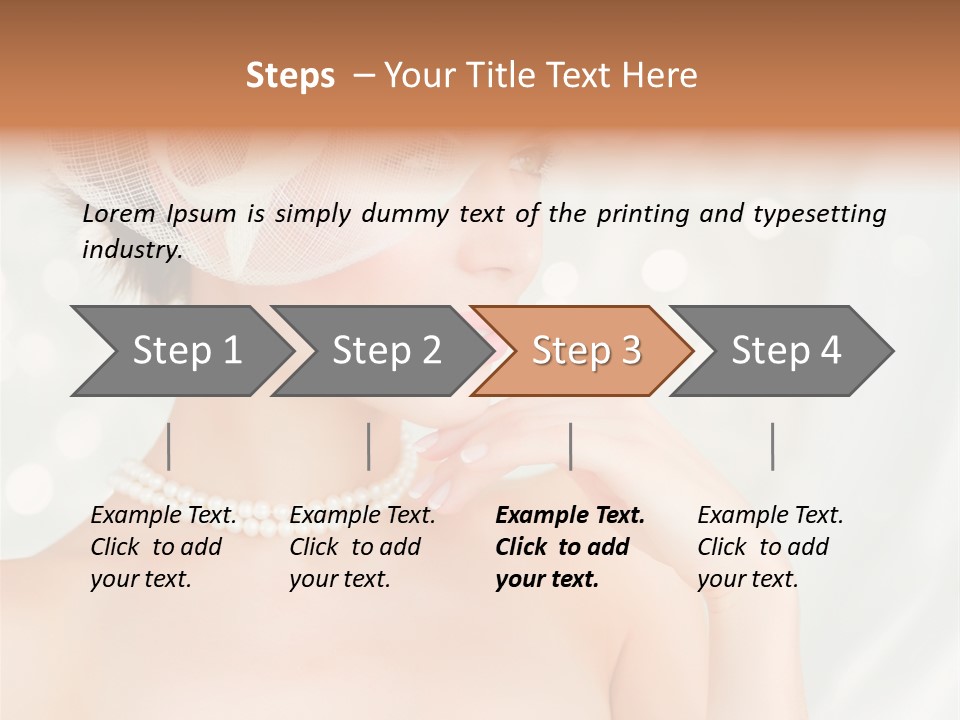 Steps – Your Title Text Here

Lorem Ipsum is simply dummy text of the printing and typesetting industry.

Step 1

Step 2

Step 3

Step 4

Example Text. Click to add your text.

Example Text. Click to add your text.

Example Text. Click to add your text.

Example Text. Click to add your text.